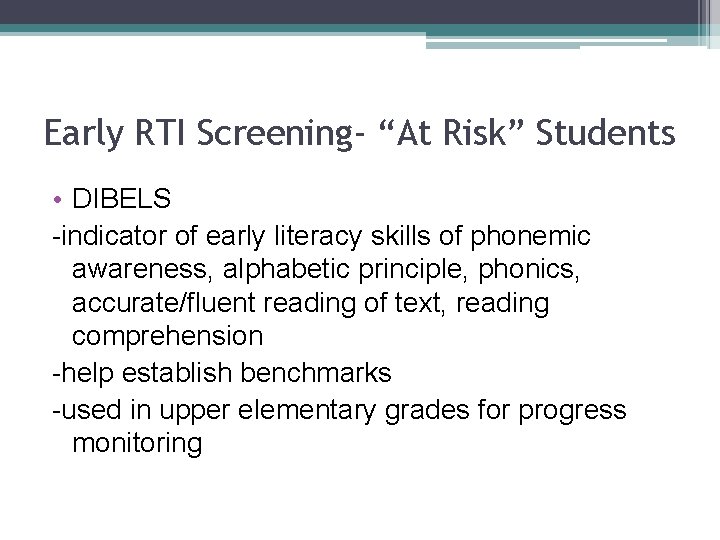 Early RTI Screening- “At Risk” Students

• DIBELS

-indicator of early literacy skills of phonemic awareness, alphabetic principle, phonics, accurate/fluent reading of text, reading comprehension

-help establish benchmarks

-used in upper elementary grades for progress monitoring